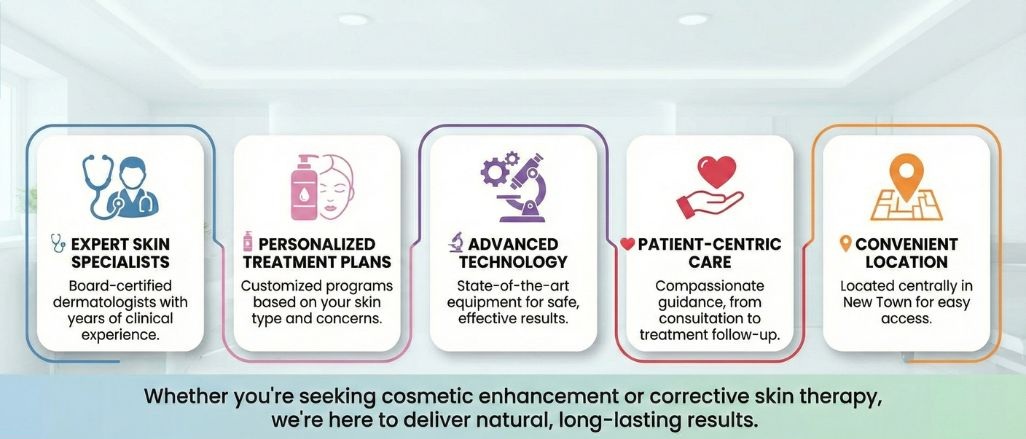 EXPERT SKIN SPECIALISTS
Board-certified dermatologists with years of clinical experience.

PERSONALIZED TREATMENT PLANS
Customized programs based on your skin type and concerns.

ADVANCED TECHNOLOGY
State-of-the-art equipment for safe, effective results.

PATIENT-CENTRIC CARE
Compassionate guidance, from consultation to treatment follow-up.

CONVENIENT LOCATION
Located centrally in New Town for easy access.

Whether you're seeking cosmetic enhancement or corrective skin therapy, we're here to deliver natural, long-lasting results.